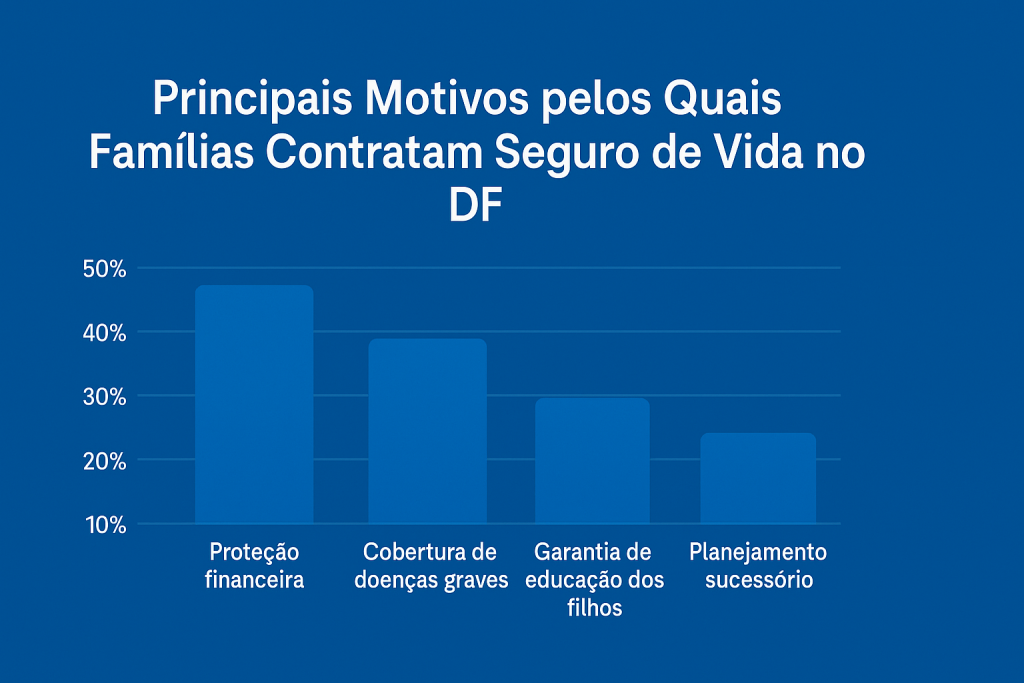 Principais Motivos pelos Quais Famílias Contratam Seguro de Vida no DF

50%
40%
30%
20%
10%

Proteção financeira
Cobertura de doenças graves
Garantia de educação dos filhos
Planejamento sucessório